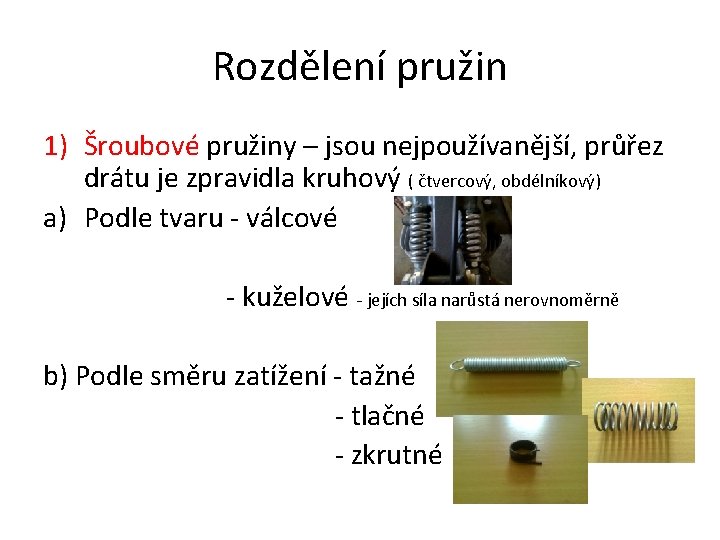 Rozdělení pružin

1) Šroubové pružiny – jsou nejpoužívanější, průřez drátu je zpravidla kruhový ( čtvercový, obdélníkový)

a) Podle tvaru - válcové

- kuželové - jejích síla narůstá nerovnoměrně

b) Podle směru zatížení - tažné

- tlačné

- zkrutné